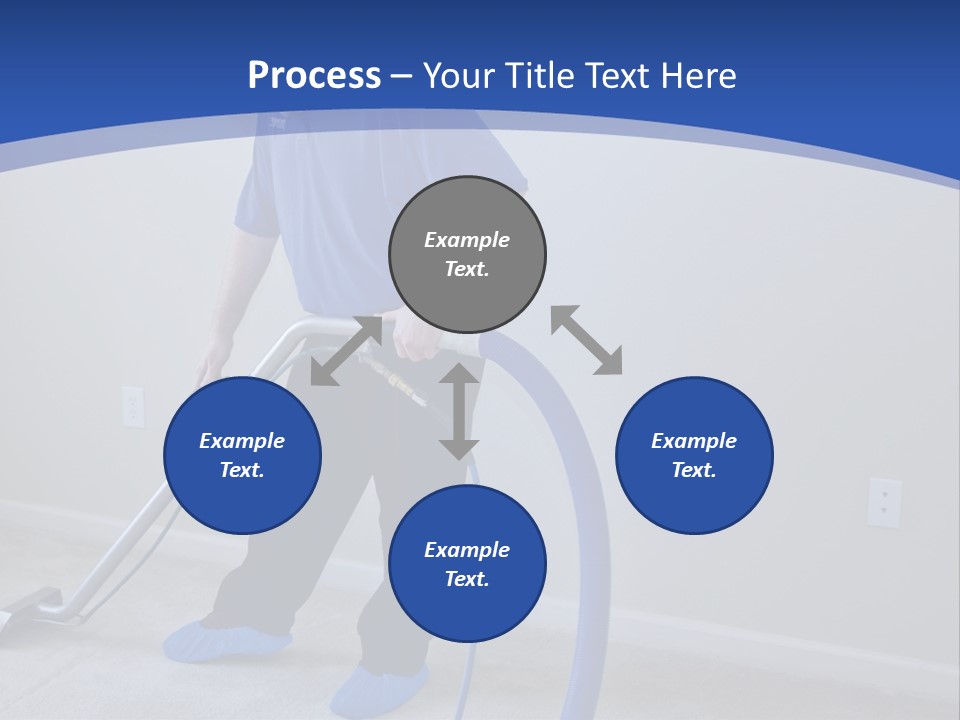 Process – Your Title Text Here

Example Text.

Example Text.

Example Text.

Example Text.